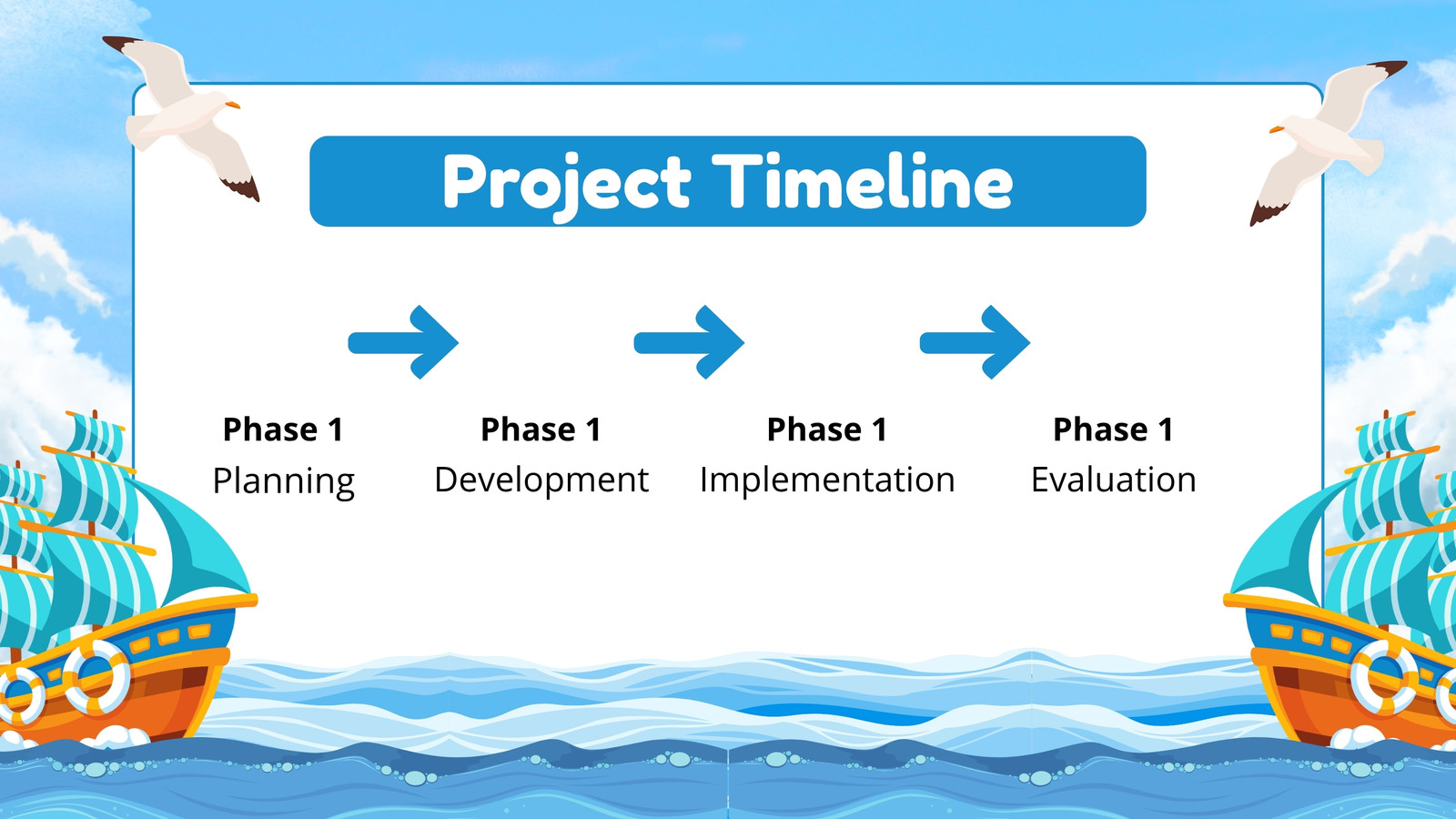 Project Timeline

Phase 1
Planning

Phase 1
Development

Phase 1
Implementation

Phase 1
Evaluation